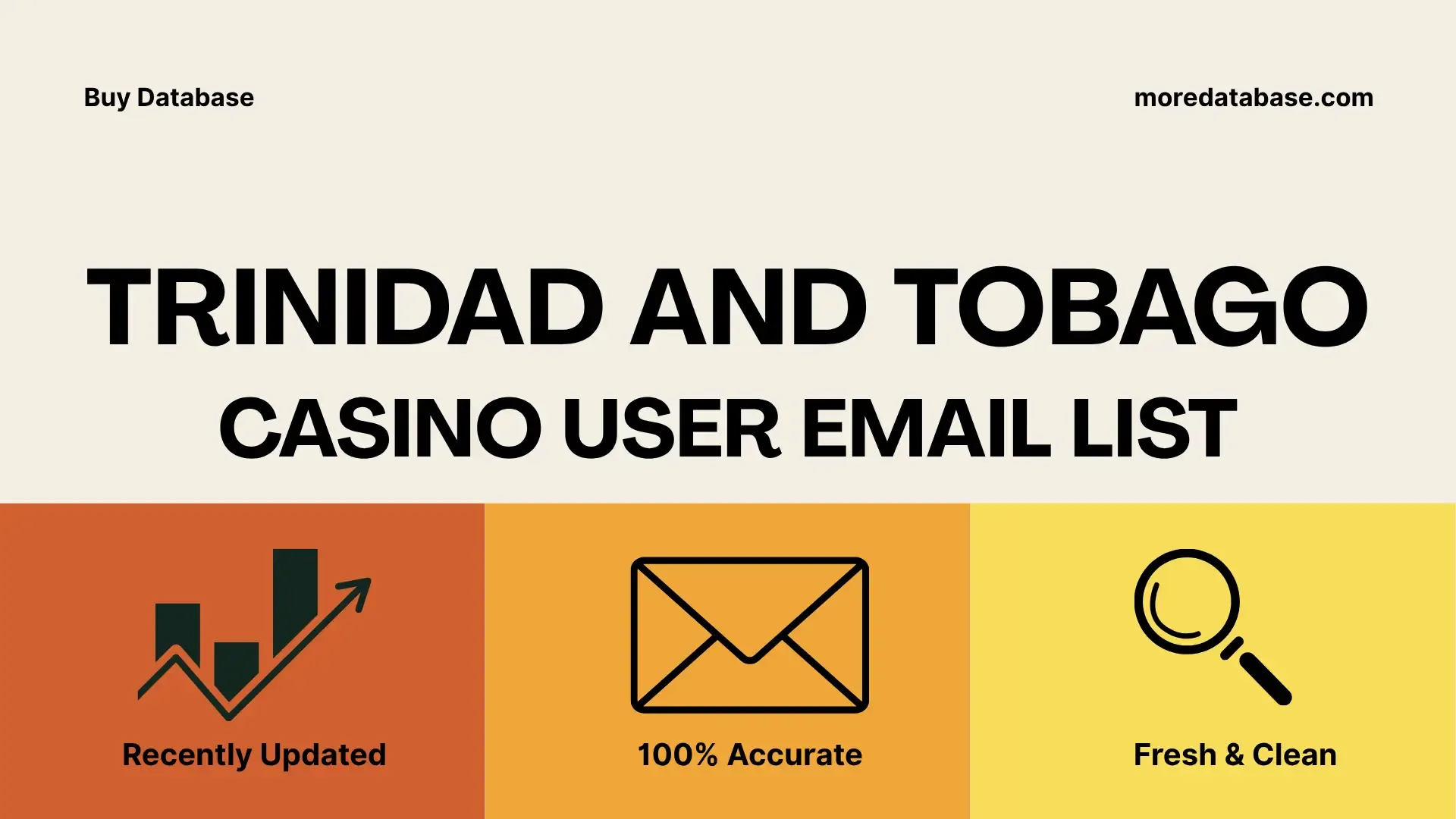 Buy Database

moredatabase.com

TRINIDAD AND TOBAGO
CASINO USER EMAIL LIST

Recently Updated

100% Accurate

Fresh & Clean